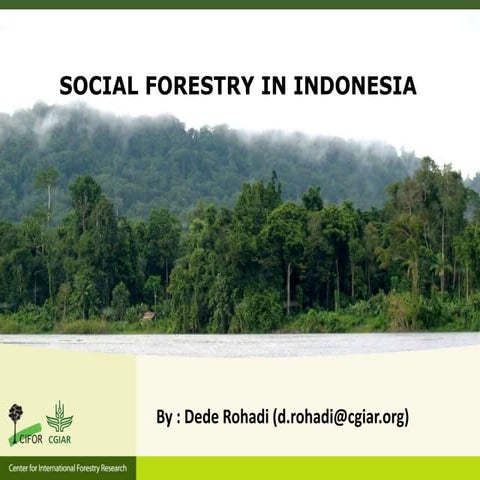 SOCIAL FORESTRY IN INDONESIA

CIFOR CGIAR

By : Dede Rohadi (d.rohadi@cgiar.org)

Center for International Forestry Research